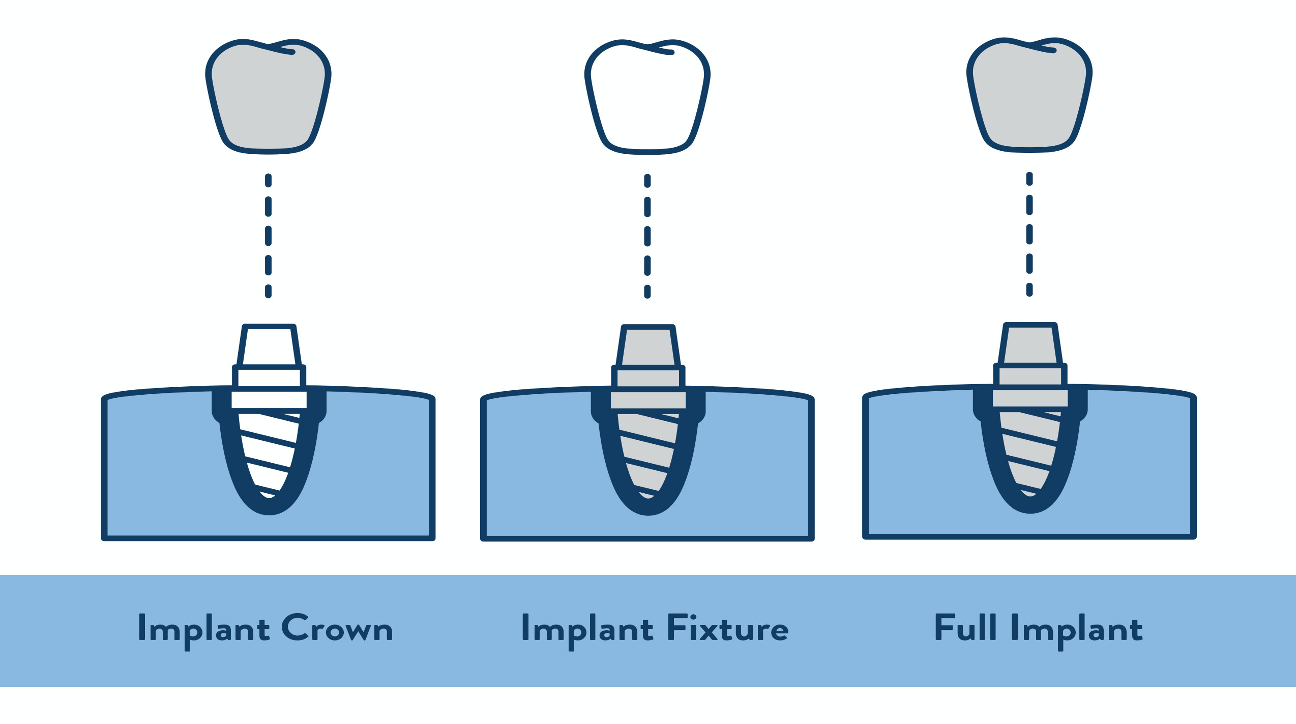 Implant Crown

Implant Fixture

Full Implant